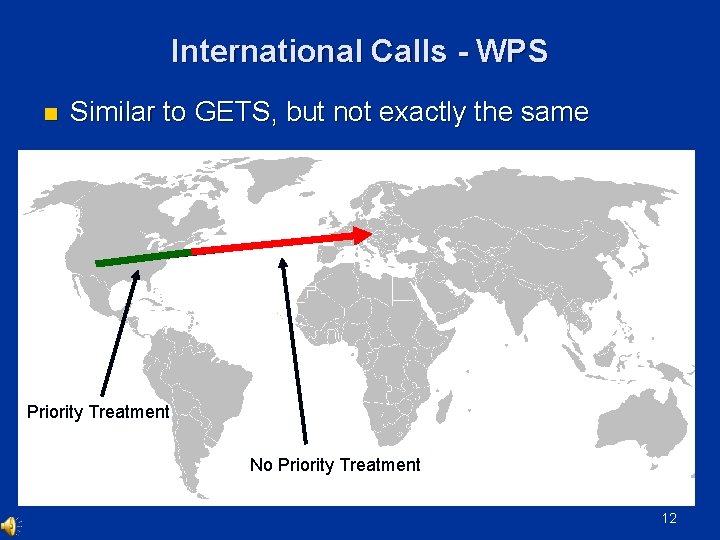 International Calls - WPS

Similar to GETS, but not exactly the same

Priority Treatment

No Priority Treatment

12